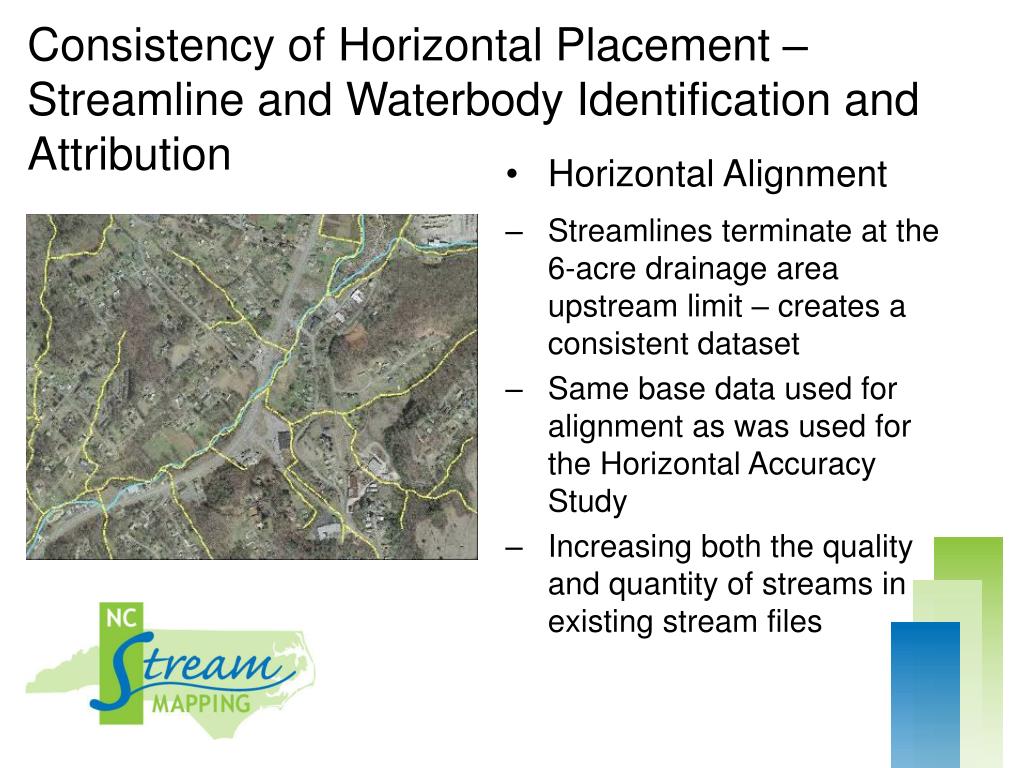 Consistency of Horizontal Placement – Streamline and Waterbody Identification and Attribution

• Horizontal Alignment

– Streamlines terminate at the 6-acre drainage area upstream limit – creates a consistent dataset

– Same base data used for alignment as was used for the Horizontal Accuracy Study

– Increasing both the quality and quantity of streams in existing stream files

NC
Stream
MAPPING